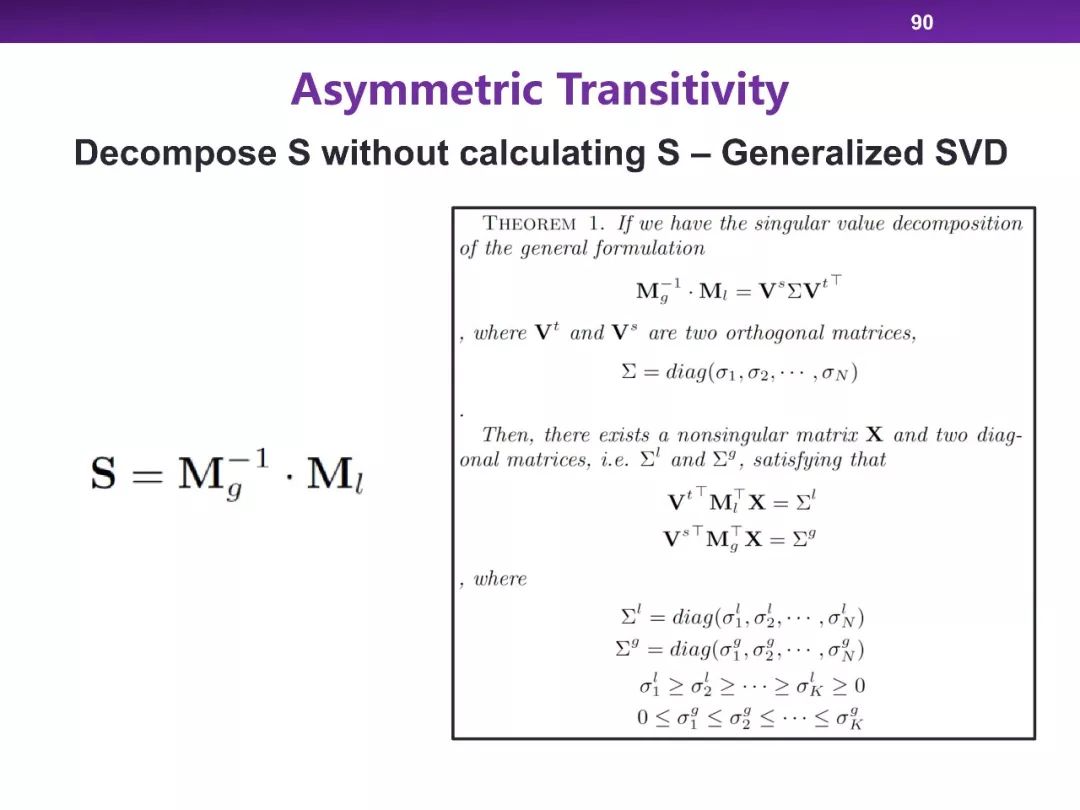 90

Asymmetric Transitivity

Decompose S without calculating S – Generalized SVD

$\mathbf{S} = \mathbf{M}_g^{-1} \cdot \mathbf{M}_l$

THEOREM 1. If we have the singular value decomposition of the general formulation

$\mathbf{M}_g^{-1} \cdot \mathbf{M}_l = \mathbf{V}^s \Sigma \mathbf{V}^{t\top}$

, where $\mathbf{V}^t$ and $\mathbf{V}^s$ are two orthogonal matrices,

$\Sigma = diag(\sigma_1, \sigma_2, \cdots, \sigma_N)$

.

Then, there exists a nonsingular matrix $\mathbf{X}$ and two diagonal matrices, i.e. $\Sigma^l$ and $\Sigma^g$, satisfying that

$\mathbf{V}^{t\top} \mathbf{M}_l^\top \mathbf{X} = \Sigma^l$
$\mathbf{V}^{s\top} \mathbf{M}_g^\top \mathbf{X} = \Sigma^g$

, where

$\Sigma^l = diag(\sigma_1^l, \sigma_2^l, \cdots, \sigma_N^l)$
$\Sigma^g = diag(\sigma_1^g, \sigma_2^g, \cdots, \sigma_N^g)$
$\sigma_1^l \geq \sigma_2^l \geq \cdots \geq \sigma_K^l \geq 0$
$0 \leq \sigma_1^g \leq \sigma_2^g \leq \cdots \leq \sigma_K^g$